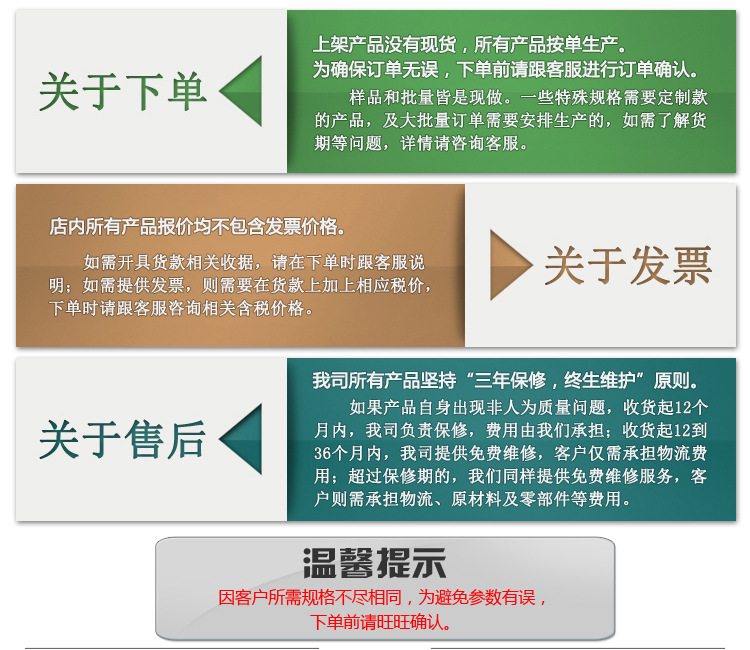 关于下单

上架产品没有现货，所有产品按单生产。
为确保订单无误，下单前请跟客服进行订单确认。
样品和批量皆是现做。一些特殊规格需要定制款的产品，及大批量订单需要安排生产的，如需了解货期等问题，详情请咨询客服。

店内所有产品报价均不包含发票价格。
如需开具货款相关收据，请在下单时跟客服说明；如需提供发票，则需要在货款上加上相应税价，下单时请跟客服咨询相关含税价格。

关于发票

关于售后

我司所有产品坚持“三年保修，终生维护”原则。
如果产品自身出现非人为质量问题，收货起12个月内，我司负责保修，费用由我们承担；收货起12到36个月内，我司提供免费维修，客户仅需承担物流费用；超过保修期的，我们同样提供免费维修服务，客户则需承担物流、原材料及零部件等费用。

温馨提示
因客户所需规格不尽相同，为避免参数有误，
下单前请旺旺确认。